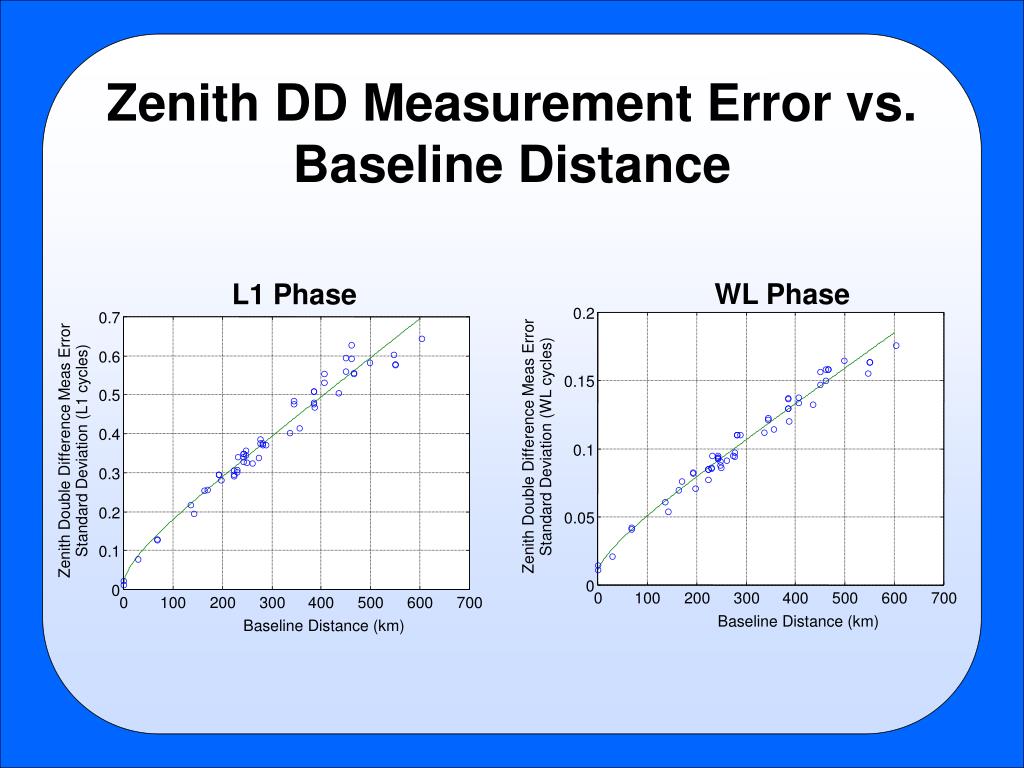 Zenith DD Measurement Error vs. Baseline Distance

L1 Phase

Zenith Double Difference Meas Error Standard Deviation (L1 cycles)

0.7
0.6
0.5
0.4
0.3
0.2
0.1
0

0 100 200 300 400 500 600 700

Baseline Distance (km)

WL Phase

Zenith Double Difference Meas Error Standard Deviation (WL cycles)

0.2
0.15
0.1
0.05
0

0 100 200 300 400 500 600 700

Baseline Distance (km)